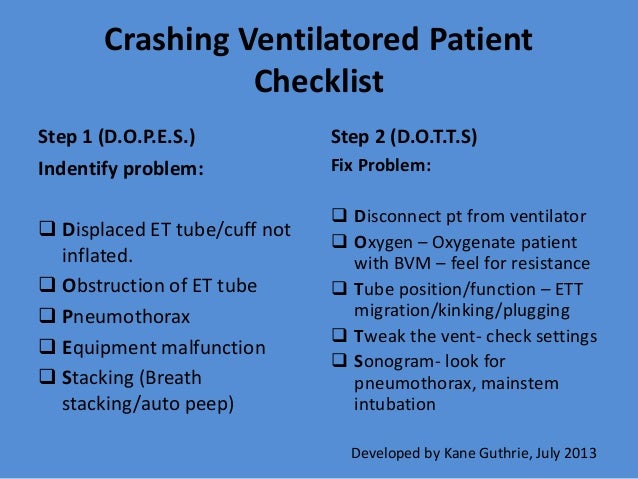 Crashing Ventilatored Patient Checklist

Step 1 (D.O.P.E.S.)
Indentify problem:

❑ Displaced ET tube/cuff not inflated.
❑ Obstruction of ET tube
❑ Pneumothorax
❑ Equipment malfunction
❑ Stacking (Breath stacking/auto peep)

Step 2 (D.O.T.T.S)
Fix Problem:

❑ Disconnect pt from ventilator
❑ Oxygen – Oxygenate patient with BVM – feel for resistance
❑ Tube position/function – ETT migration/kinking/plugging
❑ Tweak the vent- check settings
❑ Sonogram- look for pneumothorax, mainstem intubation

Developed by Kane Guthrie, July 2013